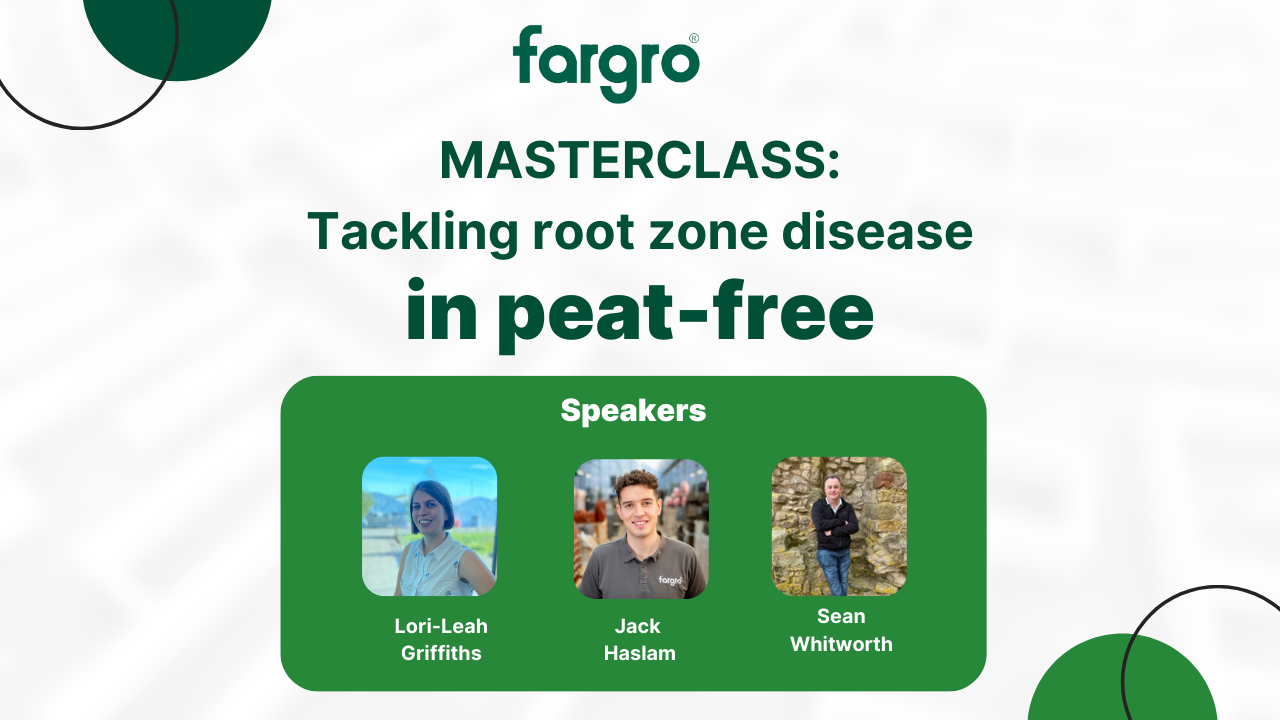 fargro®

MASTERCLASS:
Tackling root zone disease
in peat-free

Speakers

fargro

Lori-Leah Griffiths

Jack Haslam

Sean Whitworth